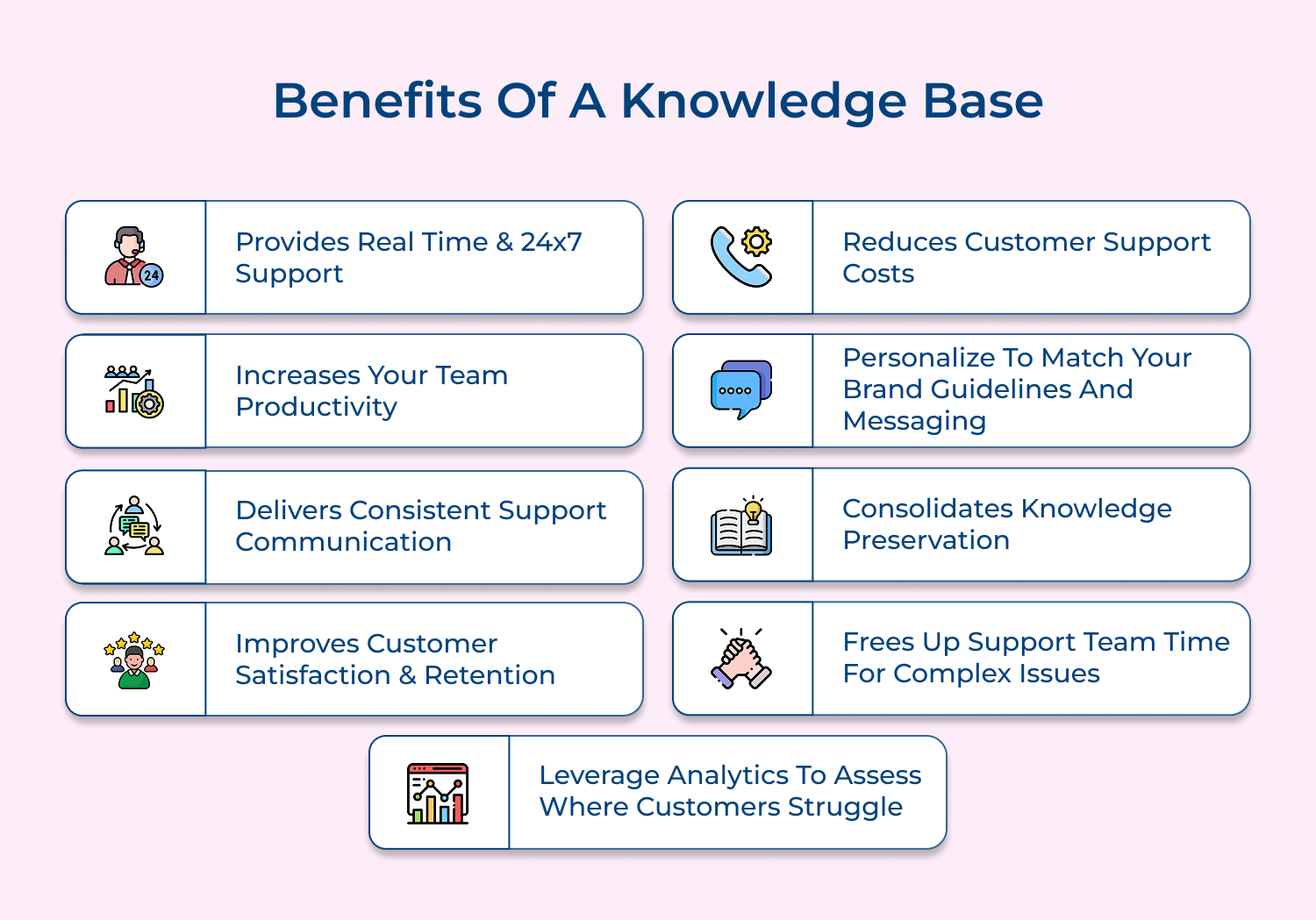 Benefits Of A Knowledge Base

24

Provides Real Time & 24x7 Support

Increases Your Team Productivity

Delivers Consistent Support Communication

Improves Customer Satisfaction & Retention

Reduces Customer Support Costs

Personalize To Match Your Brand Guidelines And Messaging

Consolidates Knowledge Preservation

Frees Up Support Team Time For Complex Issues

Leverage Analytics To Assess Where Customers Struggle